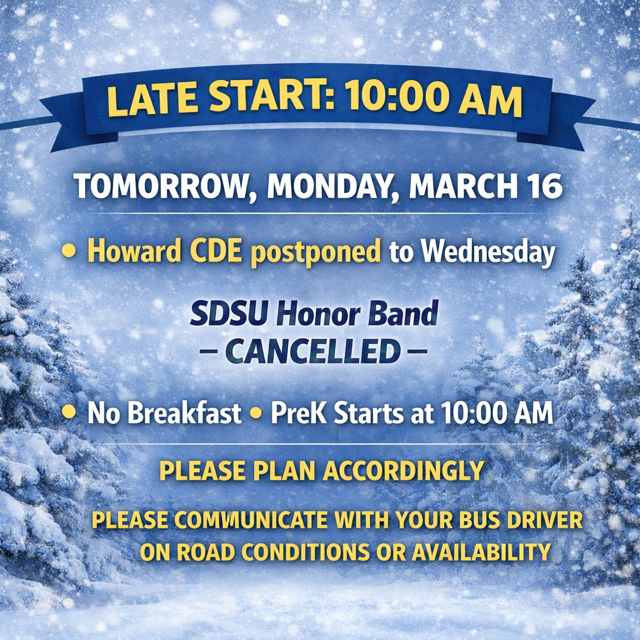 LATE START: 10:00 AM

TOMORROW, MONDAY, MARCH 16

• Howard CDE postponed to Wednesday

SDSU Honor Band
– CANCELLED –

• No Breakfast • PreK Starts at 10:00 AM

PLEASE PLAN ACCORDINGLY

PLEASE COMMUNICATE WITH YOUR BUS DRIVER ON ROAD CONDITIONS OR AVAILABILITY